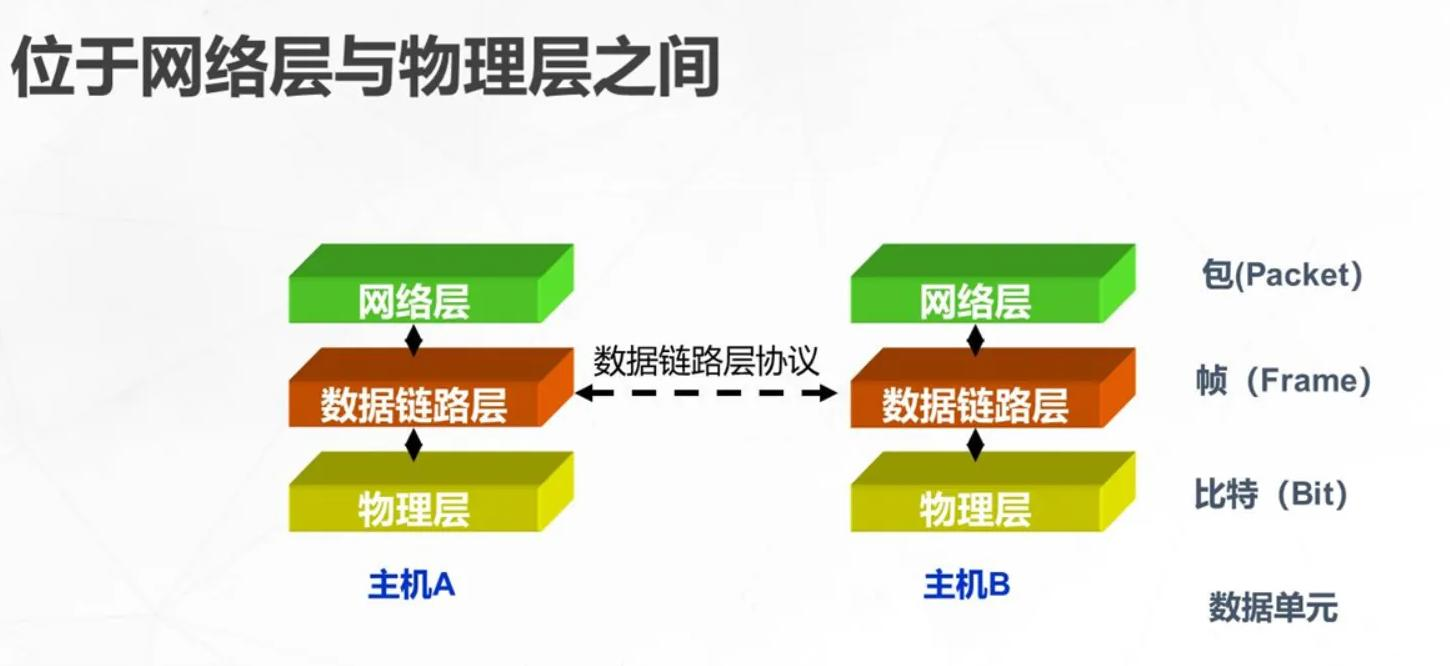 位于网络层与物理层之间

网络层

数据链路层

物理层

主机A

数据链路层协议

网络层

数据链路层

物理层

主机B

包(Packet)

帧（Frame)

比特（Bit)

数据单元